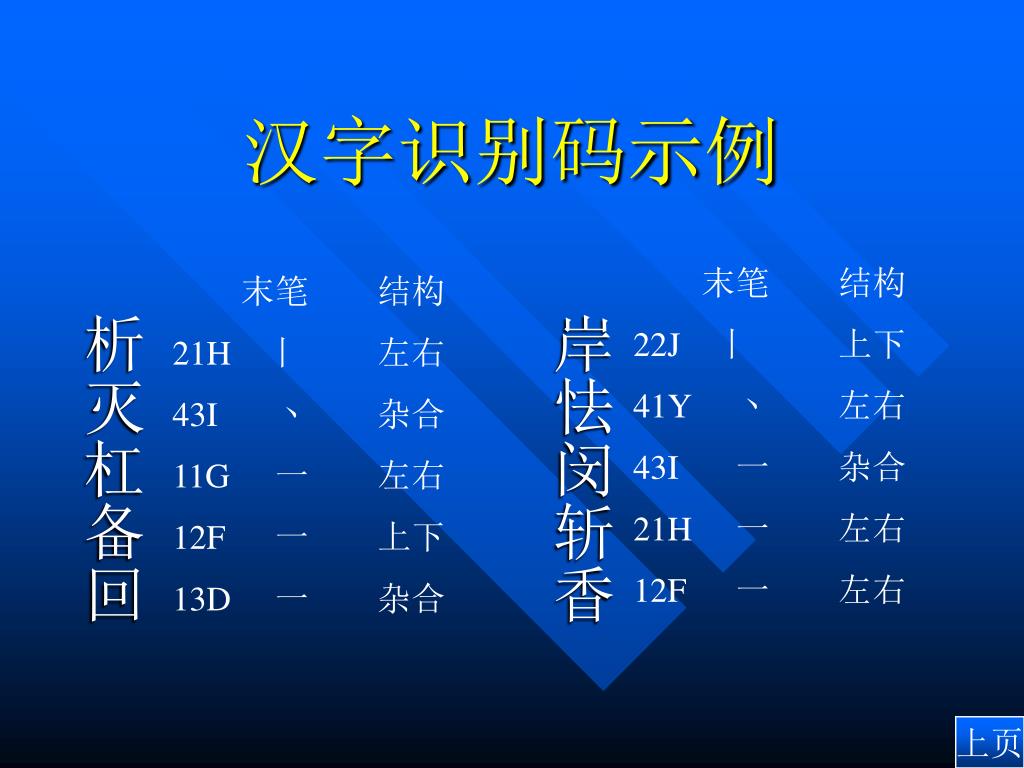 汉字识别码示例

| | | 末笔 | 结构 |
|---|---|---|---|
| 析 | 21H | 丨 | 左右 |
| 灭 | 43I | 、 | 杂合 |
| 杠 | 11G | 一 | 左右 |
| 备 | 12F | 一 | 上下 |
| 回 | 13D | 一 | 杂合 |

| | | 末笔 | 结构 |
|---|---|---|---|
| 岸 | 22J | 丨 | 上下 |
| 怯 | 41Y | 、 | 左右 |
| 闵 | 43I | 一 | 杂合 |
| 斩 | 21H | 一 | 左右 |
| 香 | 12F | 一 | 左右 |

上页